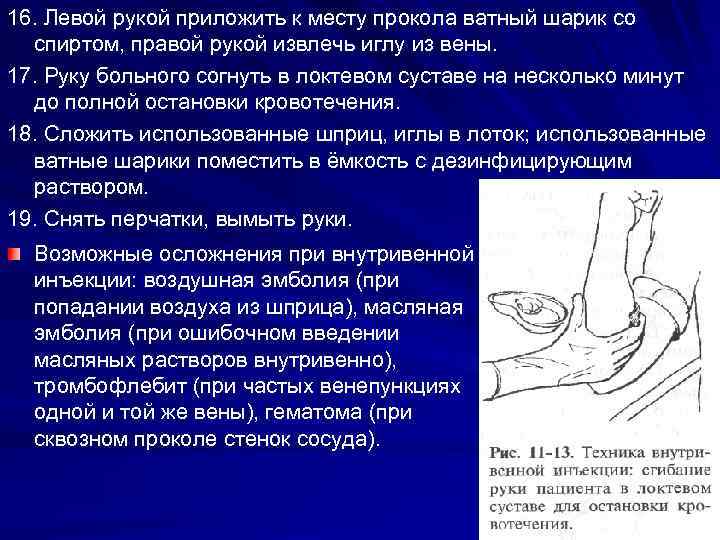 16. Левой рукой приложить к месту прокола ватный шарик со спиртом, правой рукой извлечь иглу из вены.

17. Руку больного согнуть в локтевом суставе на несколько минут до полной остановки кровотечения.

18. Сложить использованные шприц, иглы в лоток; использованные ватные шарики поместить в ёмкость с дезинфицирующим раствором.

19. Снять перчатки, вымыть руки.

Возможные осложнения при внутривенной инъекции: воздушная эмболия (при попадании воздуха из шприца), масляная эмболия (при ошибочном введении масляных растворов внутривенно), тромбофлебит (при частых венепункциях одной и той же вены), гематома (при сквозном проколе стенок сосуда).

Рис. 11-13. Техника внутривенной инъекции: сгибание руки пациента в локтевом суставе для остановки кровотечения.